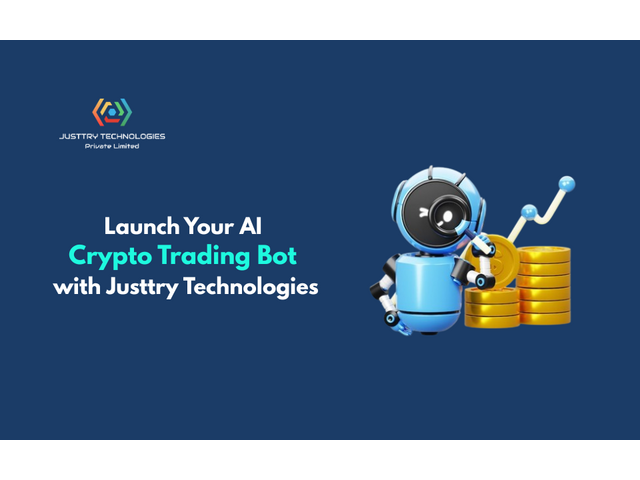 JUSTTRY TECHNOLOGIES
Private Limited

Launch Your AI
Crypto Trading Bot
with Justtry Technologies